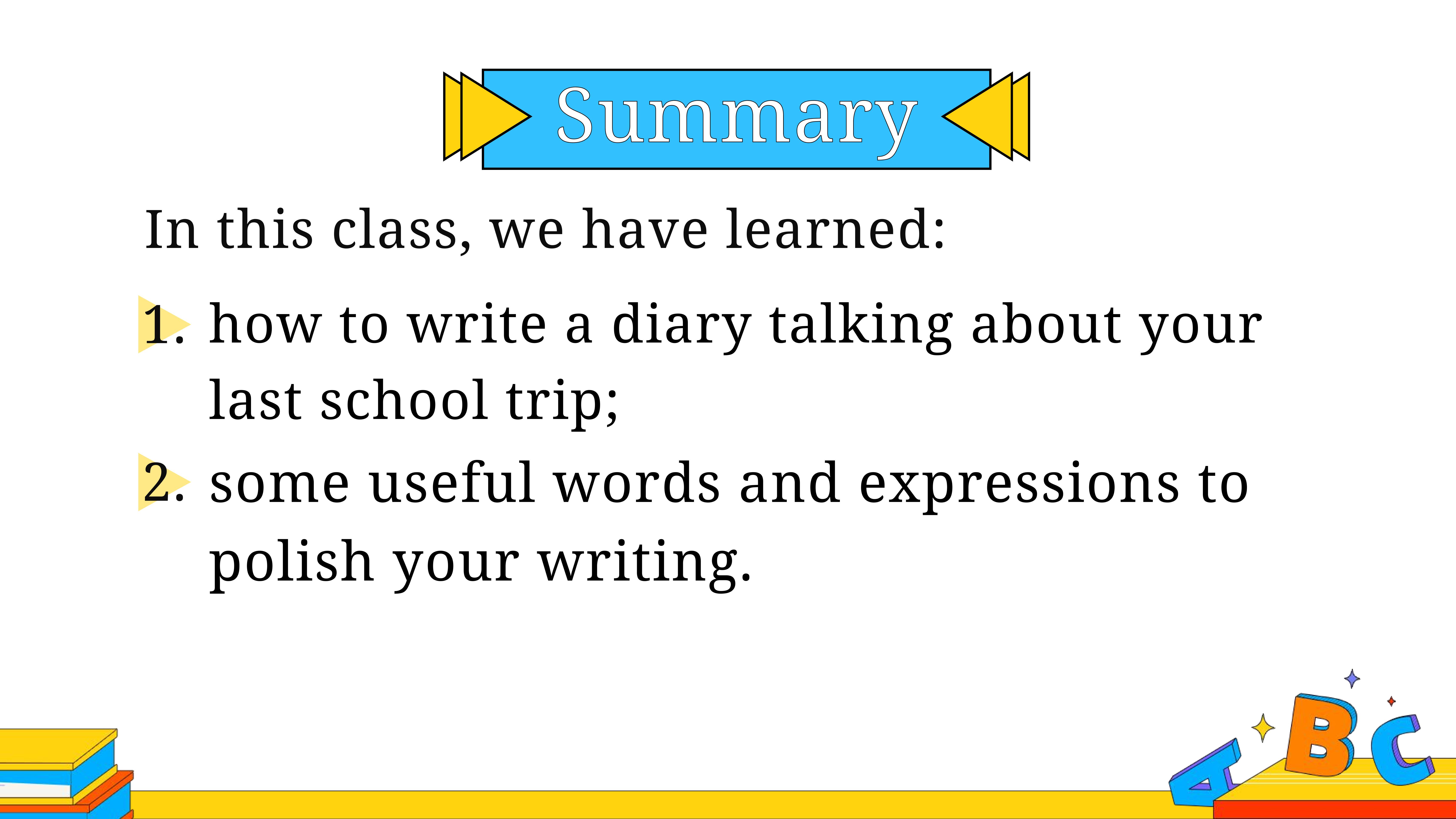 Summary

In this class, we have learned:

1. how to write a diary talking about your last school trip;

2. some useful words and expressions to polish your writing.

A B C